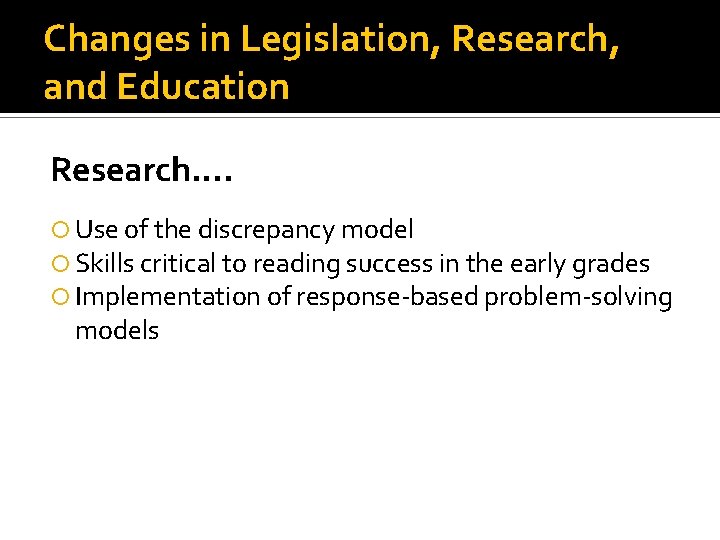 Changes in Legislation, Research, and Education

Research….

Use of the discrepancy model
Skills critical to reading success in the early grades
Implementation of response-based problem-solving models